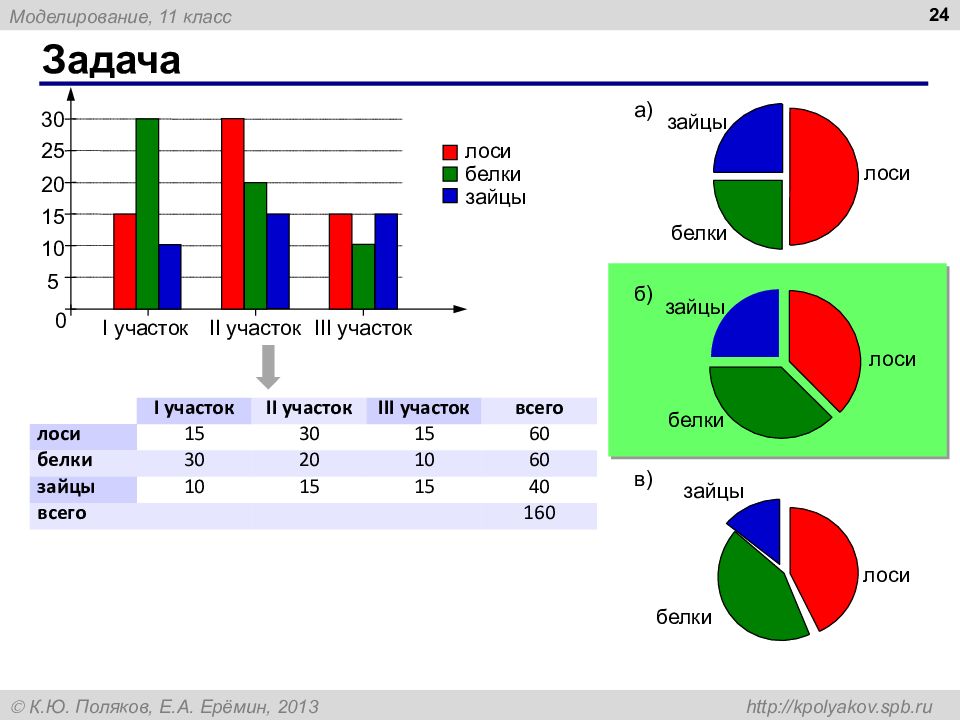 Моделирование, 11 класс

24

Задача

30
25
20
15
10
5
0

I участок II участок III участок

лоси
белки
зайцы

| | I участок | II участок | III участок | всего |
|---|---|---|---|---|
| лоси | 15 | 30 | 15 | 60 |
| белки | 30 | 20 | 10 | 60 |
| зайцы | 10 | 15 | 15 | 40 |
| всего | | | | 160 |

а)
зайцы
лоси
белки

б)
зайцы
лоси
белки

в)
зайцы
лоси
белки

© К.Ю. Поляков, Е.А. Ерёмин, 2013

http://kpolyakov.spb.ru